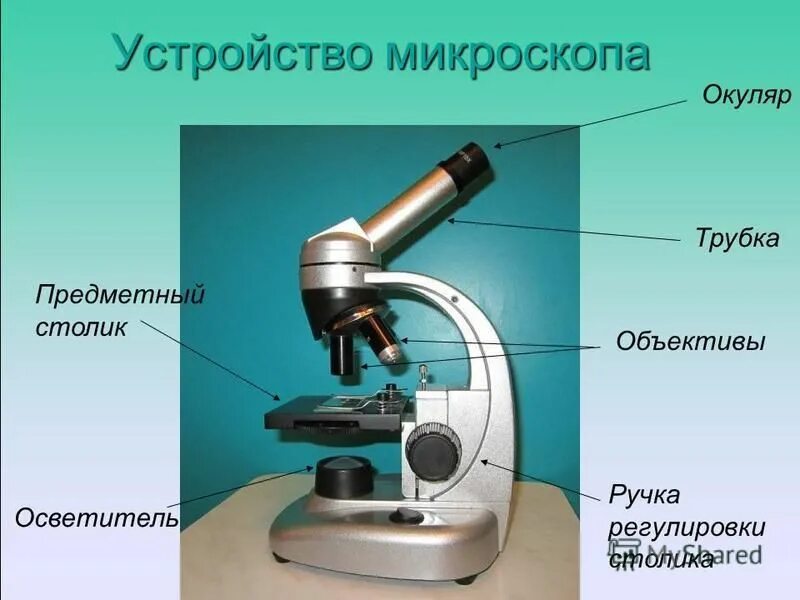 Устройство микроскопа

Окуляр

Трубка

Предметный столик

Объективы

Осветитель

Ручка регулировки столика

MyShared